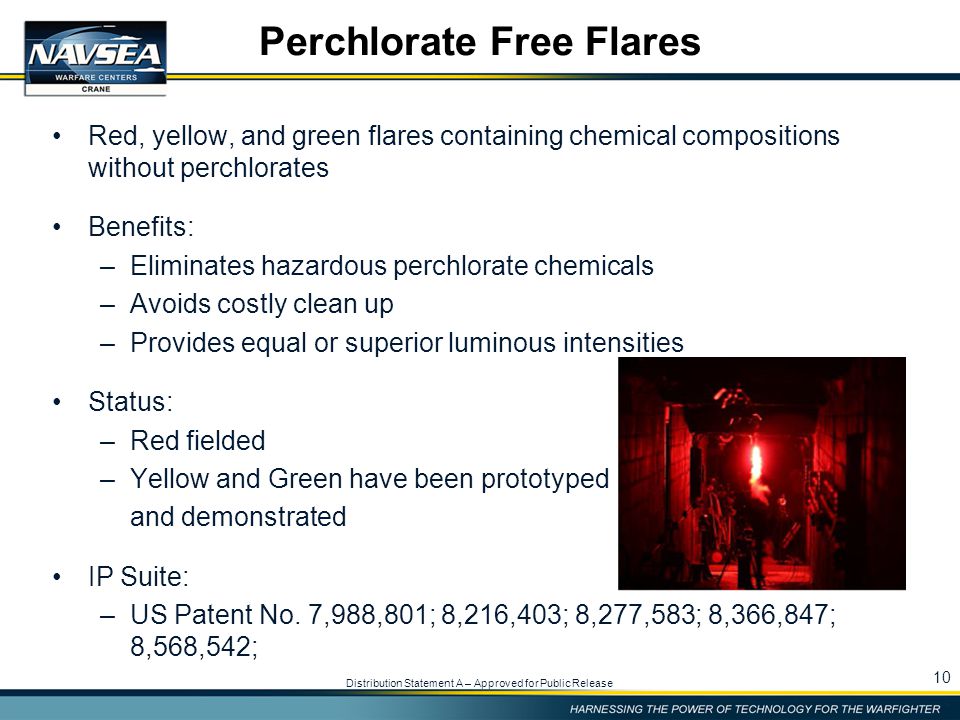 NAVSEA
WARFARE CENTERS
CRANE

Perchlorate Free Flares

• Red, yellow, and green flares containing chemical compositions without perchlorates

• Benefits:
– Eliminates hazardous perchlorate chemicals
– Avoids costly clean up
– Provides equal or superior luminous intensities

• Status:
– Red fielded
– Yellow and Green have been prototyped and demonstrated

• IP Suite:
– US Patent No. 7,988,801; 8,216,403; 8,277,583; 8,366,847; 8,568,542;

Distribution Statement A – Approved for Public Release

10

HARNESSING THE POWER OF TECHNOLOGY FOR THE WARFIGHTER